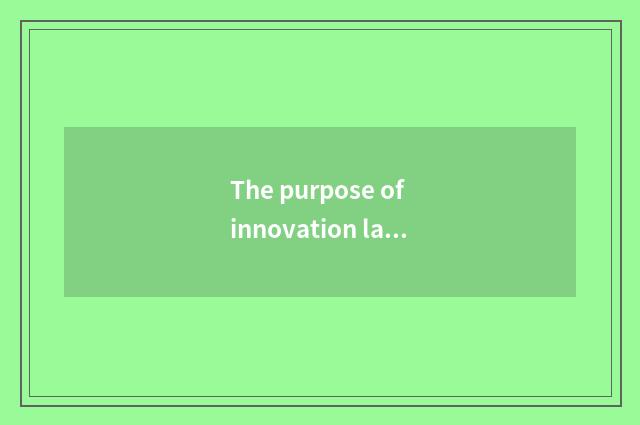 The purpose of innovation la...